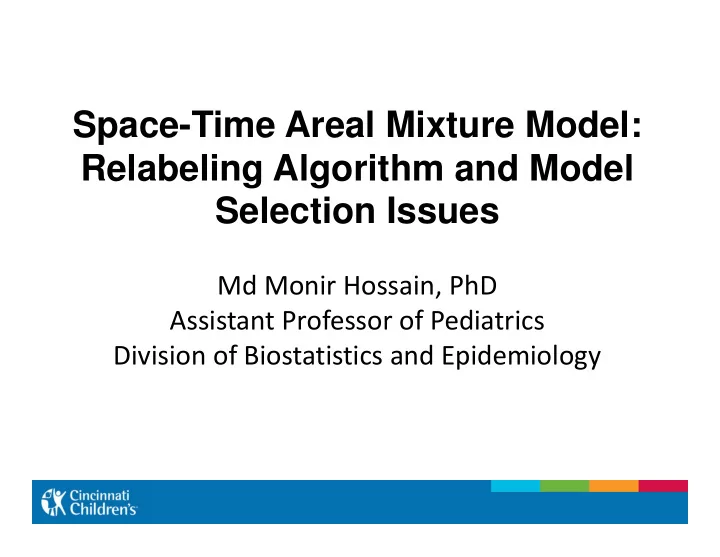 Space-Time Areal Mixture Model: Relabeling Algorithm and Model Selection Issues

Md Monir Hossain, PhD
Assistant Professor of Pediatrics
Division of Biostatistics and Epidemiology

Cincinnati Children's